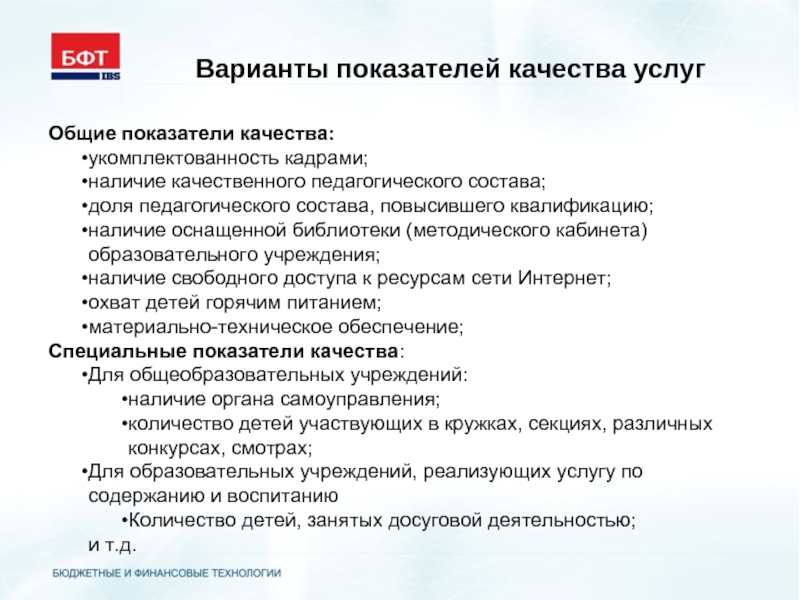 БФТ
IBS

Варианты показателей качества услуг

Общие показатели качества:
•укомплектованность кадрами;
•наличие качественного педагогического состава;
•доля педагогического состава, повысившего квалификацию;
•наличие оснащенной библиотеки (методического кабинета) образовательного учреждения;
•наличие свободного доступа к ресурсам сети Интернет;
•охват детей горячим питанием;
•материально-техническое обеспечение;
Специальные показатели качества:
•Для общеобразовательных учреждений:
•наличие органа самоуправления;
•количество детей участвующих в кружках, секциях, различных конкурсах, смотрах;
•Для образовательных учреждений, реализующих услугу по содержанию и воспитанию
•Количество детей, занятых досуговой деятельностью;
и т.д.

БЮДЖЕТНЫЕ И ФИНАНСОВЫЕ ТЕХНОЛОГИИ